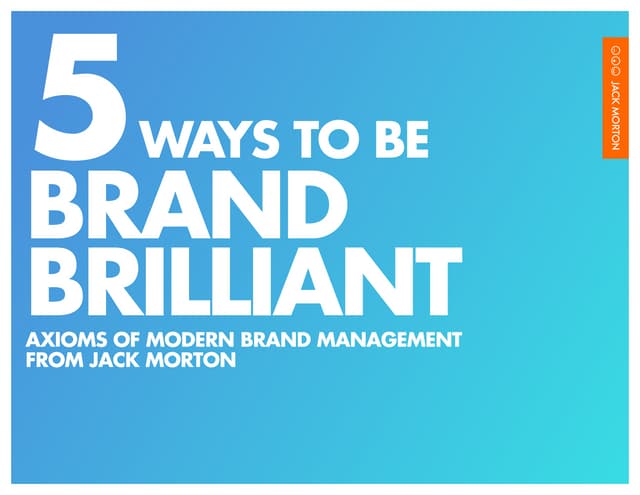 5 WAYS TO BE
BRAND
BRILLIANT

AXIOMS OF MODERN BRAND MANAGEMENT FROM JACK MORTON

JACK MORTON